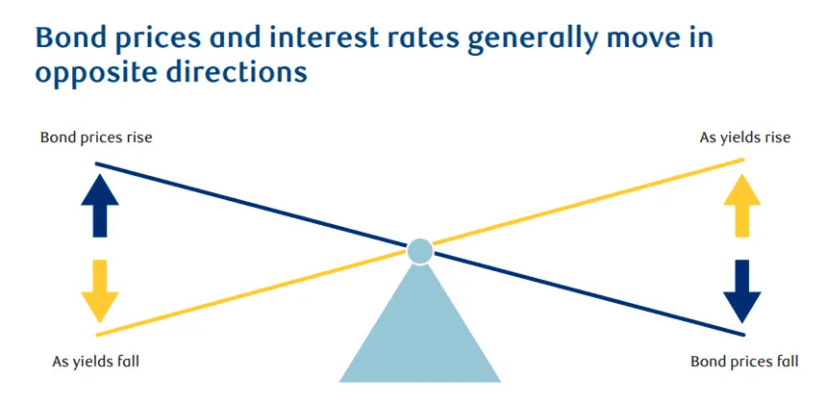 Bond prices and interest rates generally move in opposite directions

Bond prices rise

As yields rise

As yields fall

Bond prices fall